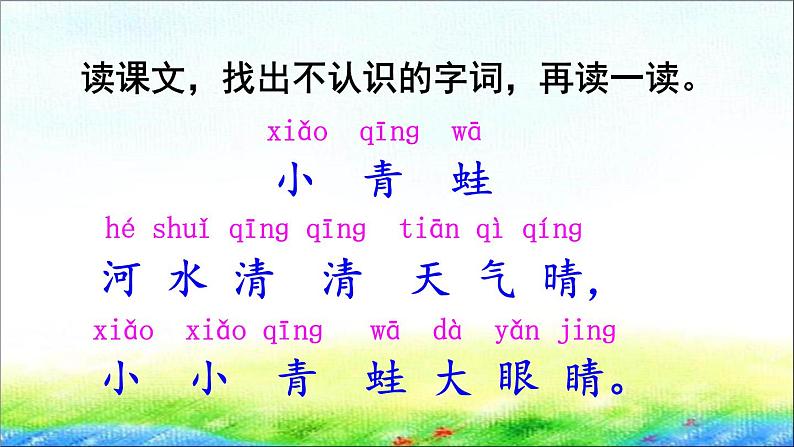 读课文，找出不认识的字词，再读一读。

xiǎo qīng wā
小 青 蛙

hé shuǐ qīng qīng tiān qì qíng
河 水 清 清 天 气 晴，

xiǎo xiǎo qīng wā dà yǎn jing
小 小 青 蛙 大 眼 睛。